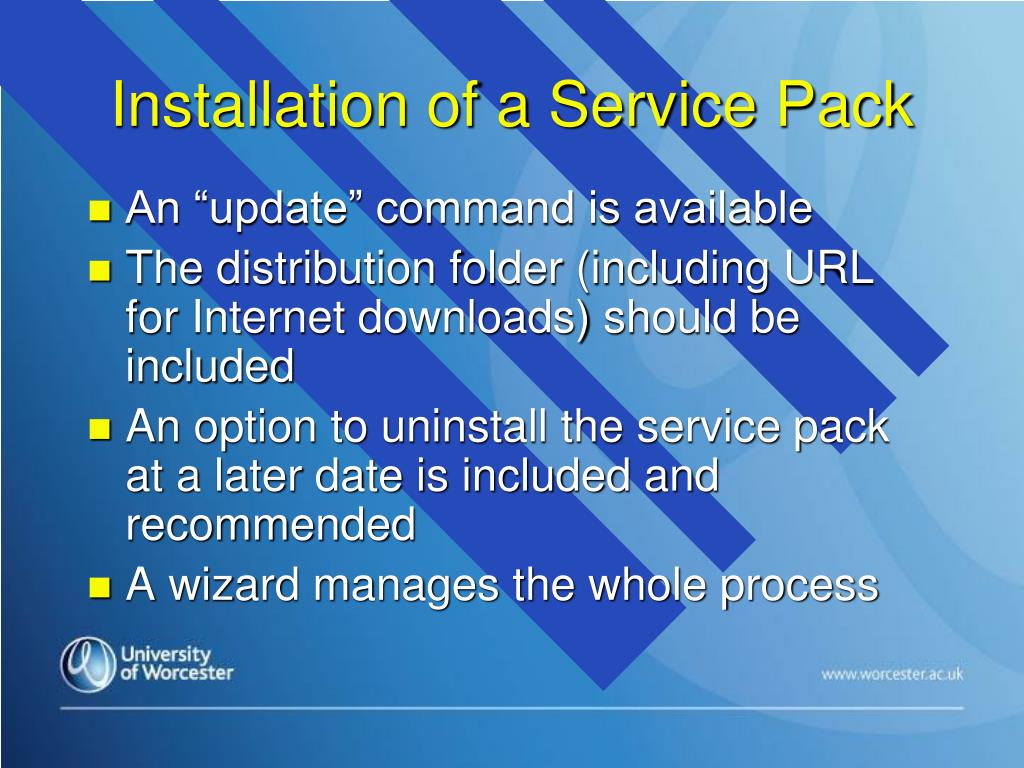 Installation of a Service Pack

- An “update” command is available
- The distribution folder (including URL for Internet downloads) should be included
- An option to uninstall the service pack at a later date is included and recommended
- A wizard manages the whole process

University of Worcester

www.worcester.ac.uk